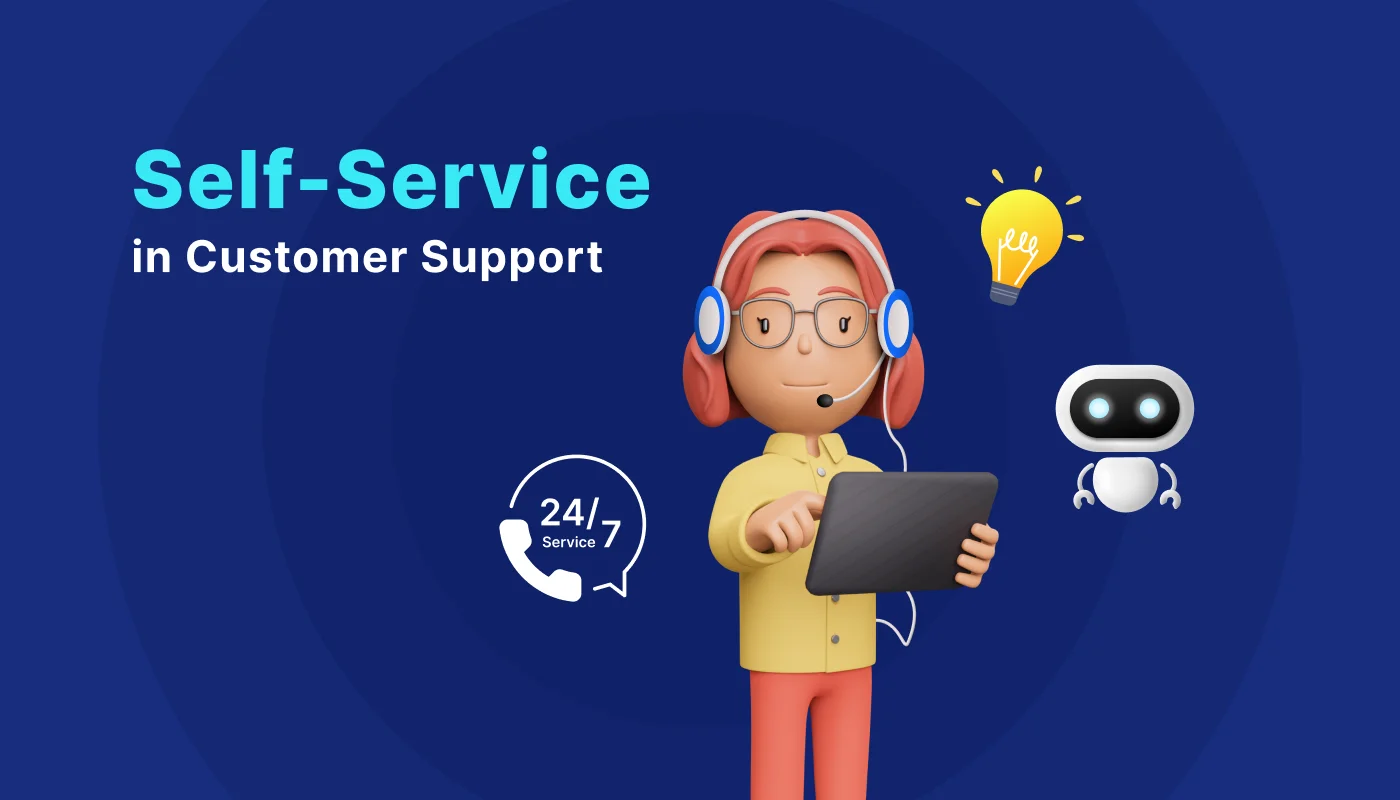 Self-Service
in Customer Support

24/7
Service